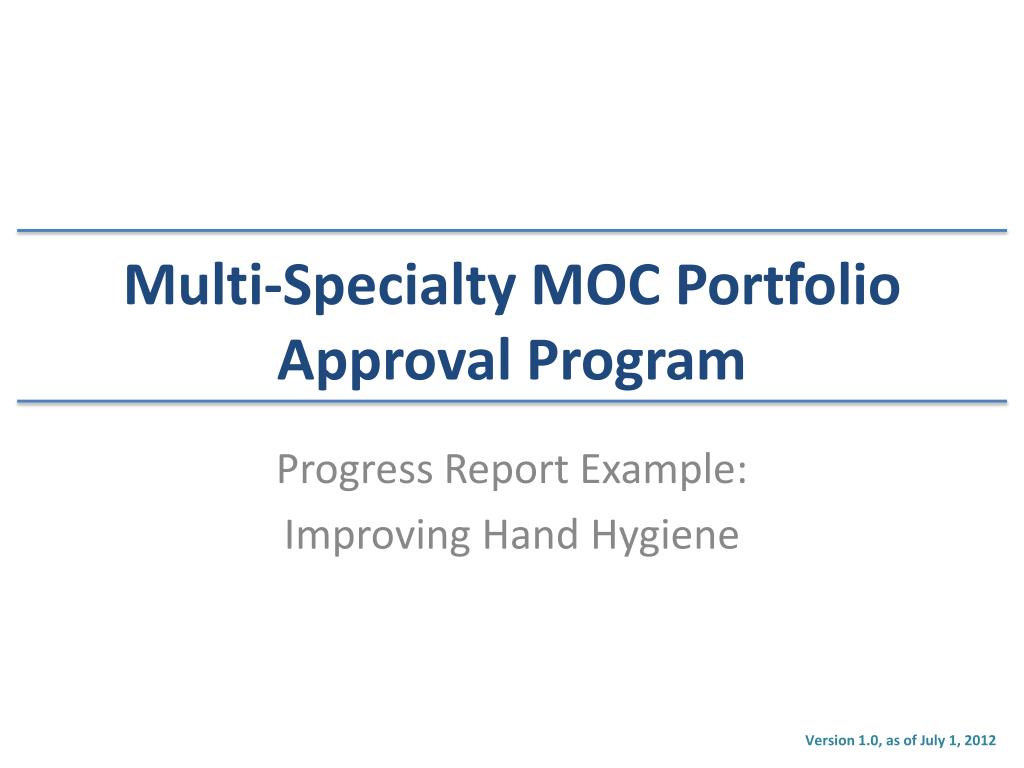 Multi-Specialty MOC Portfolio Approval Program

Progress Report Example:
Improving Hand Hygiene

Version 1.0, as of July 1, 2012